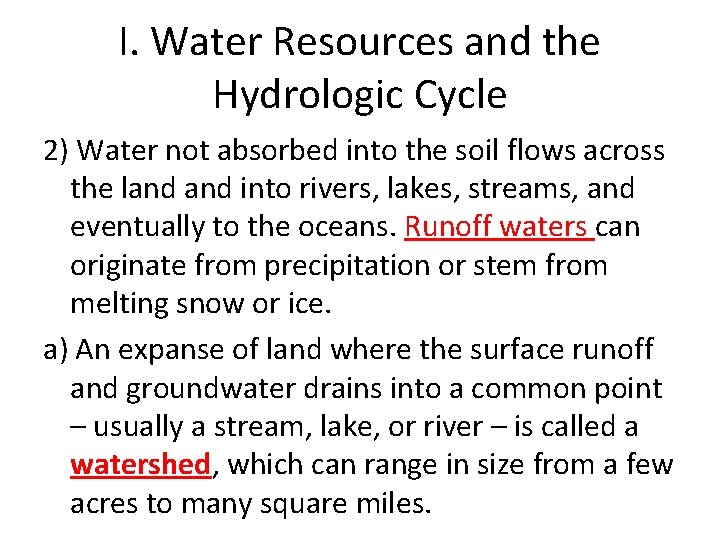 I. Water Resources and the Hydrologic Cycle

2) Water not absorbed into the soil flows across the land and into rivers, lakes, streams, and eventually to the oceans. Runoff waters can originate from precipitation or stem from melting snow or ice.

a) An expanse of land where the surface runoff and groundwater drains into a common point – usually a stream, lake, or river – is called a watershed, which can range in size from a few acres to many square miles.